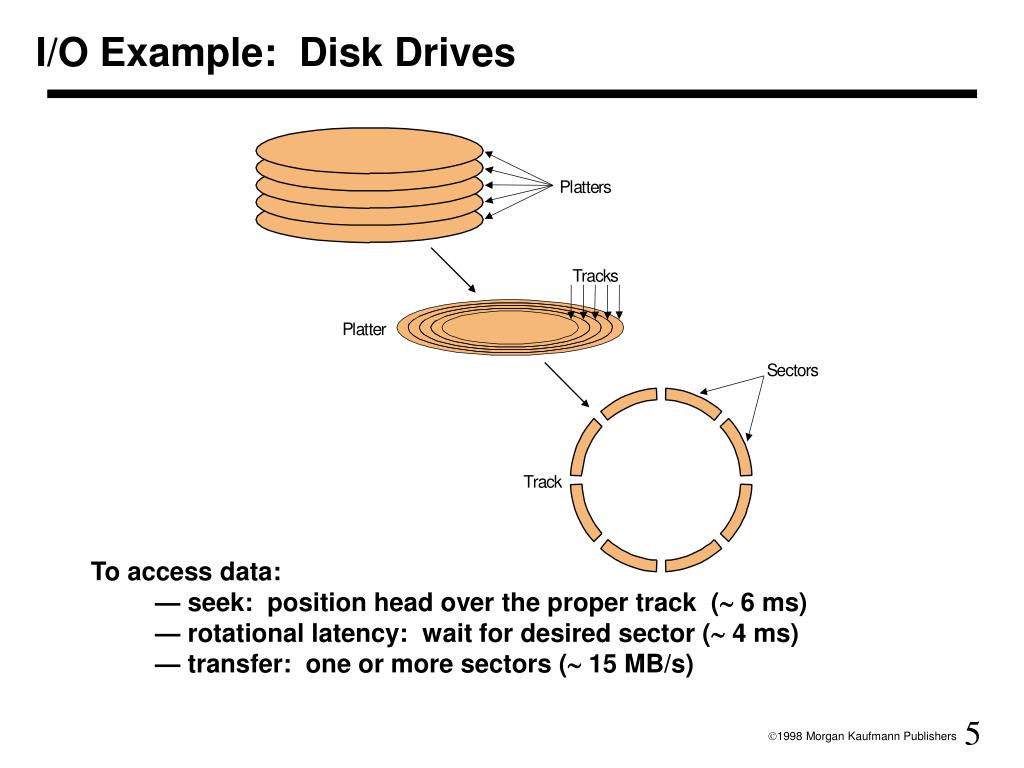 I/O Example: Disk Drives

Platters

Tracks

Platter

Sectors

Track

To access data:
— seek: position head over the proper track (~ 6 ms)
— rotational latency: wait for desired sector (~ 4 ms)
— transfer: one or more sectors (~ 15 MB/s)

©1998 Morgan Kaufmann Publishers 5